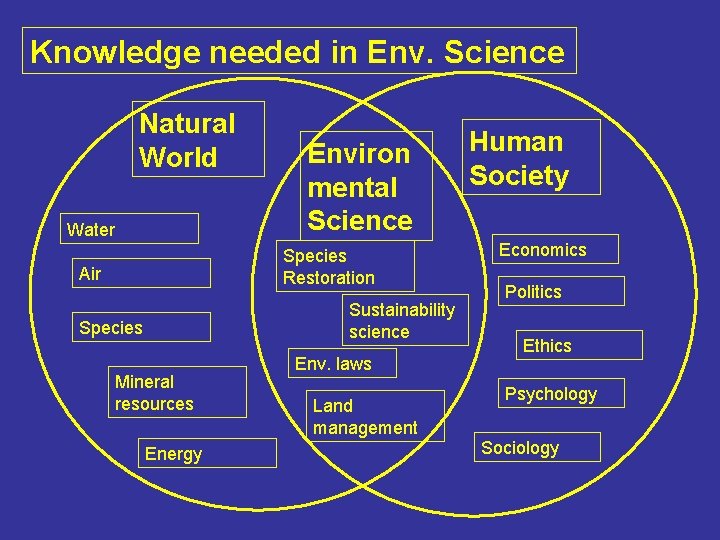 Knowledge needed in Env. Science

Natural World

Water

Air

Species

Mineral resources

Energy

Environ mental Science

Species Restoration

Sustainability science

Env. laws

Land management

Human Society

Economics

Politics

Ethics

Psychology

Sociology